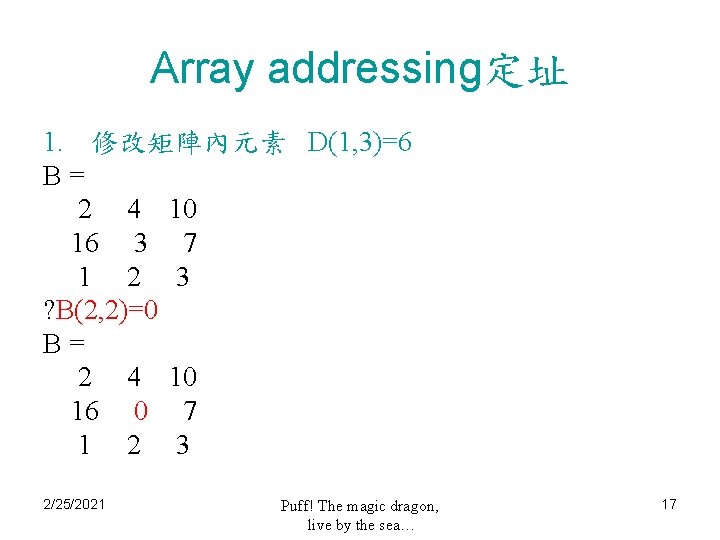 Array addressing定址

1. 修改矩陣內元素 D(1,3)=6

B =

2 4 10
16 3 7
1 2 3

?B(2,2)=0

B =

2 4 10
16 0 7
1 2 3

2/25/2021

Puff! The magic dragon, live by the sea…

17